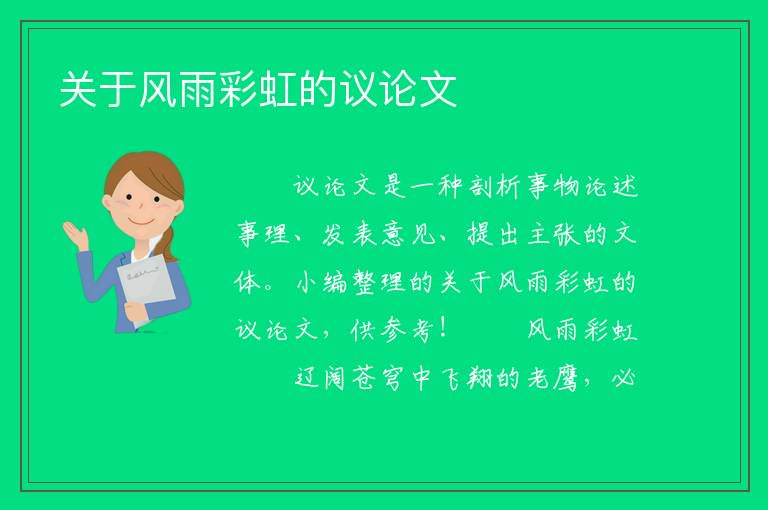 关于风雨彩虹的议论文

议论文是一种剖析事物论述事理、发表意见、提出主张的文体。小编整理的关于风雨彩虹的议论文，供参考！　　风雨彩虹

辽阔苍穹中飞翔的老鹰，必